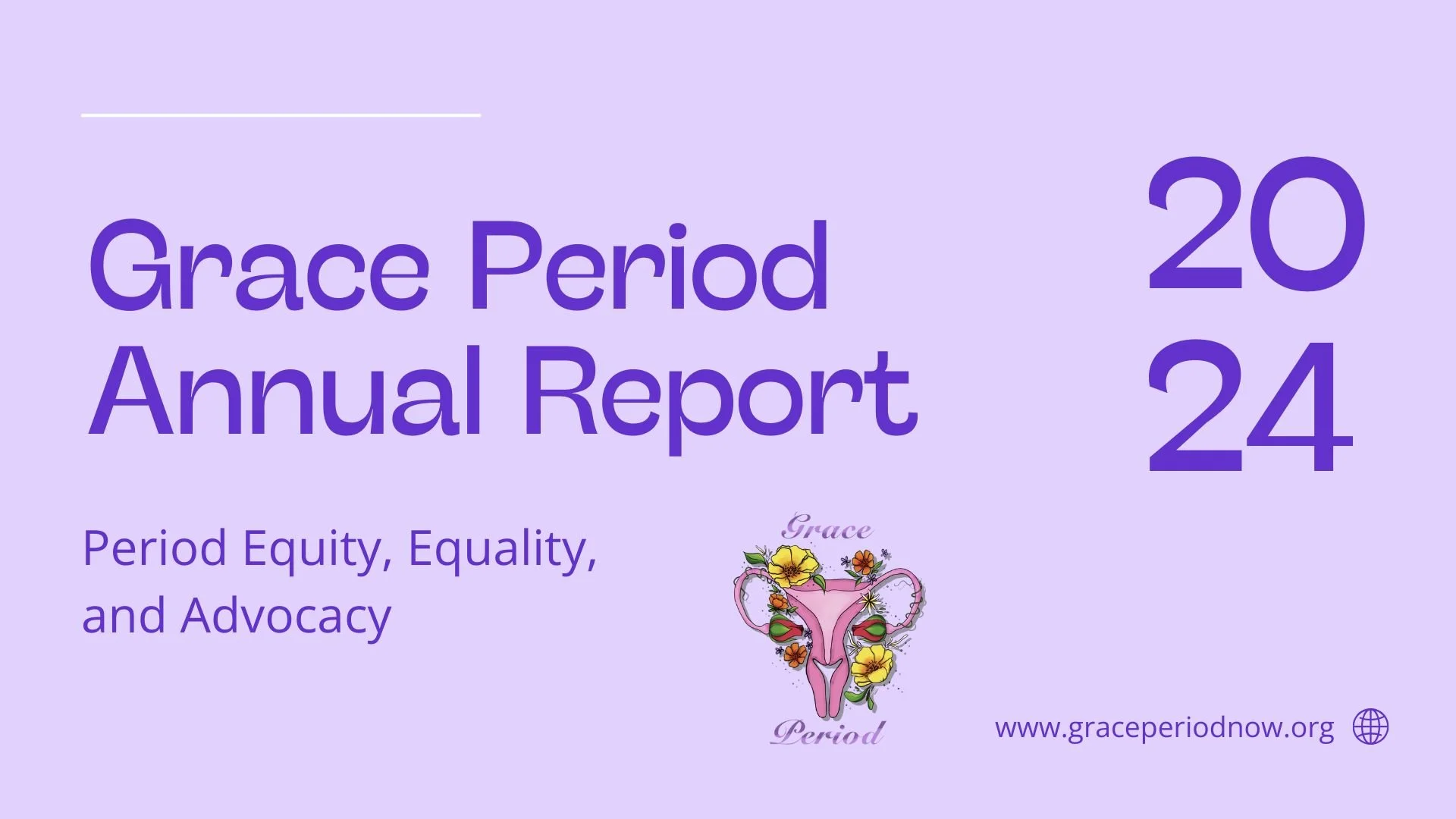 Grace Period Annual Report

20
24

Period Equity, Equality, and Advocacy

Grace
Period

www.graceperiodnow.org